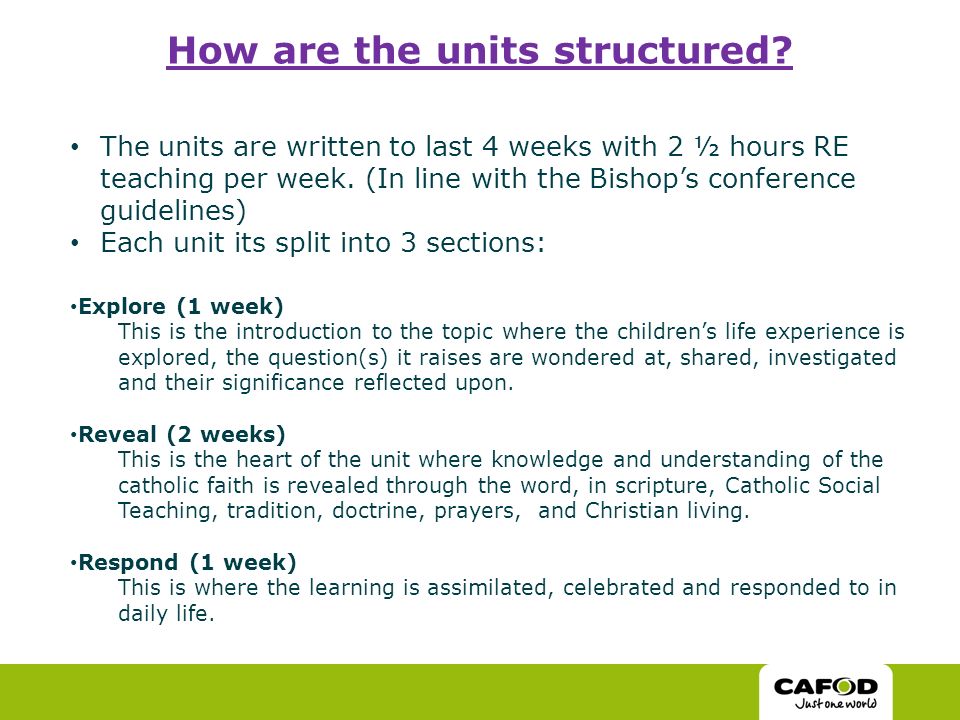 How are the units structured?

• The units are written to last 4 weeks with 2 ½ hours RE teaching per week. (In line with the Bishop's conference guidelines)
• Each unit its split into 3 sections:

•Explore (1 week)
This is the introduction to the topic where the children's life experience is explored, the question(s) it raises are wondered at, shared, investigated and their significance reflected upon.

•Reveal (2 weeks)
This is the heart of the unit where knowledge and understanding of the catholic faith is revealed through the word, in scripture, Catholic Social Teaching, tradition, doctrine, prayers, and Christian living.

•Respond (1 week)
This is where the learning is assimilated, celebrated and responded to in daily life.

CAFOD
Just one world